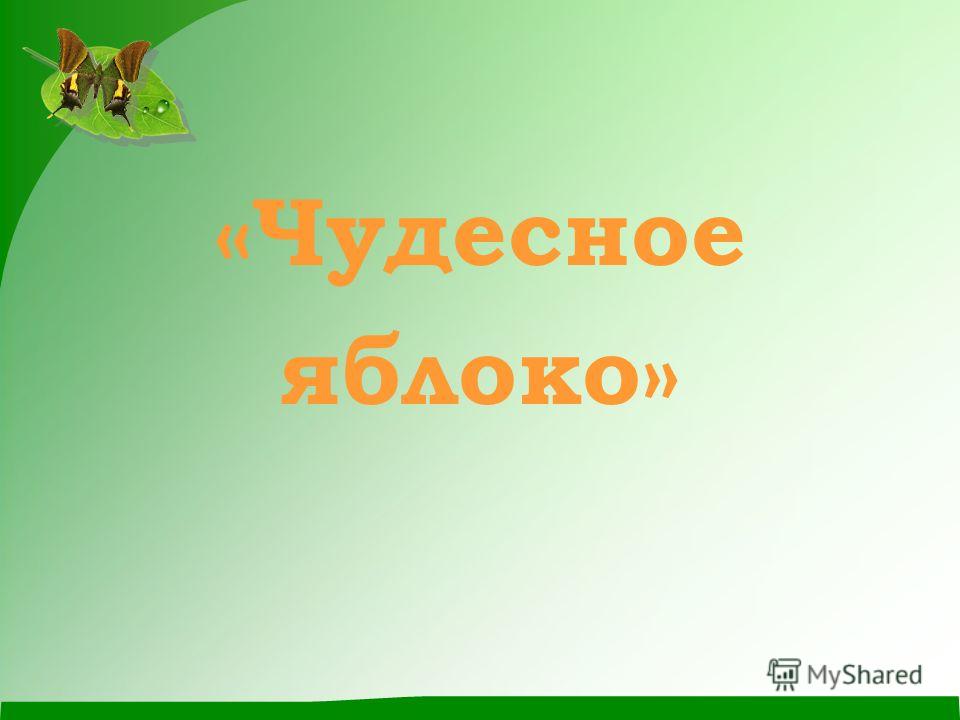 «Чудесное яблоко»

MyShared